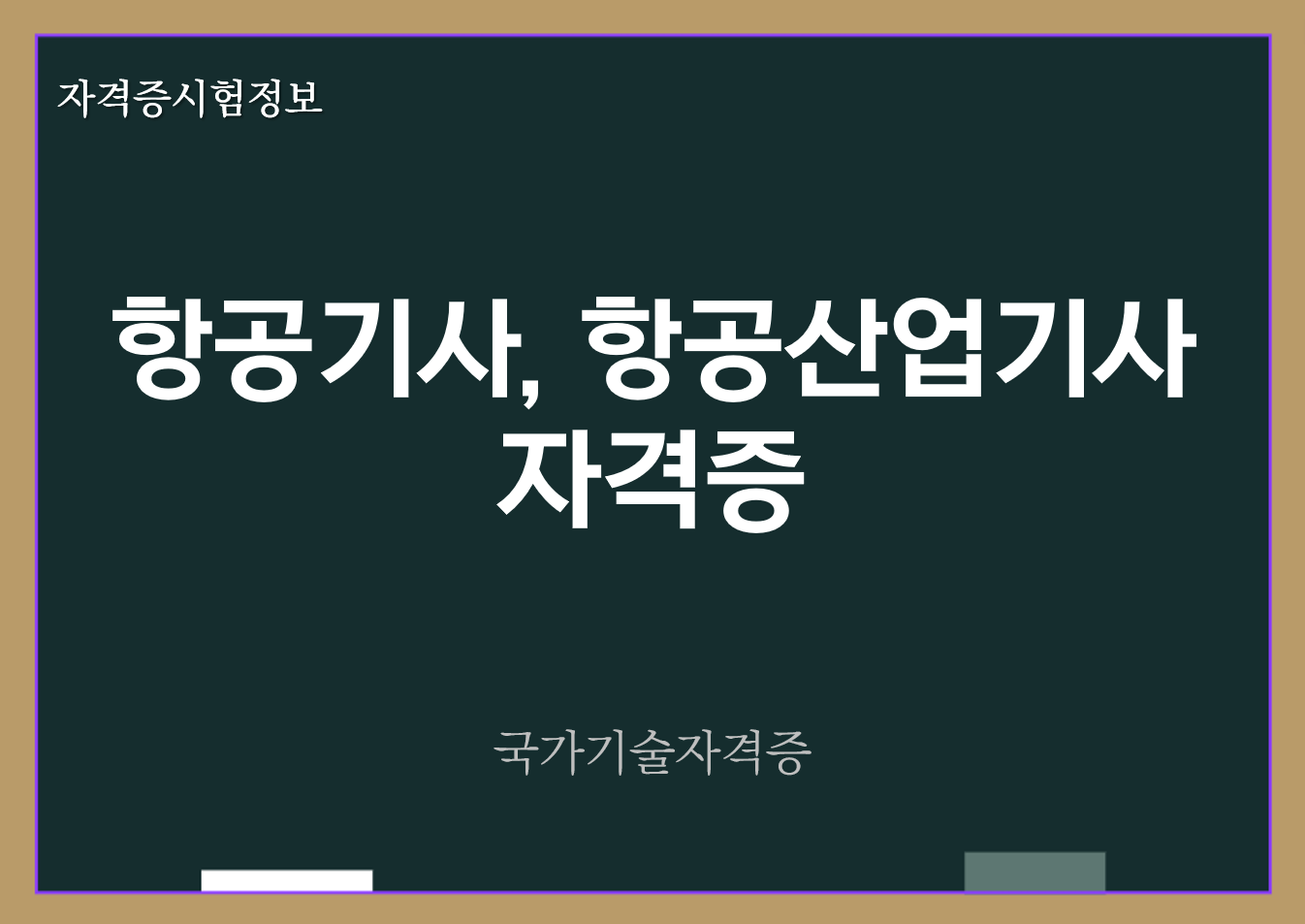 자격증시험정보

항공기사, 항공산업기사 자격증

국가기술자격증